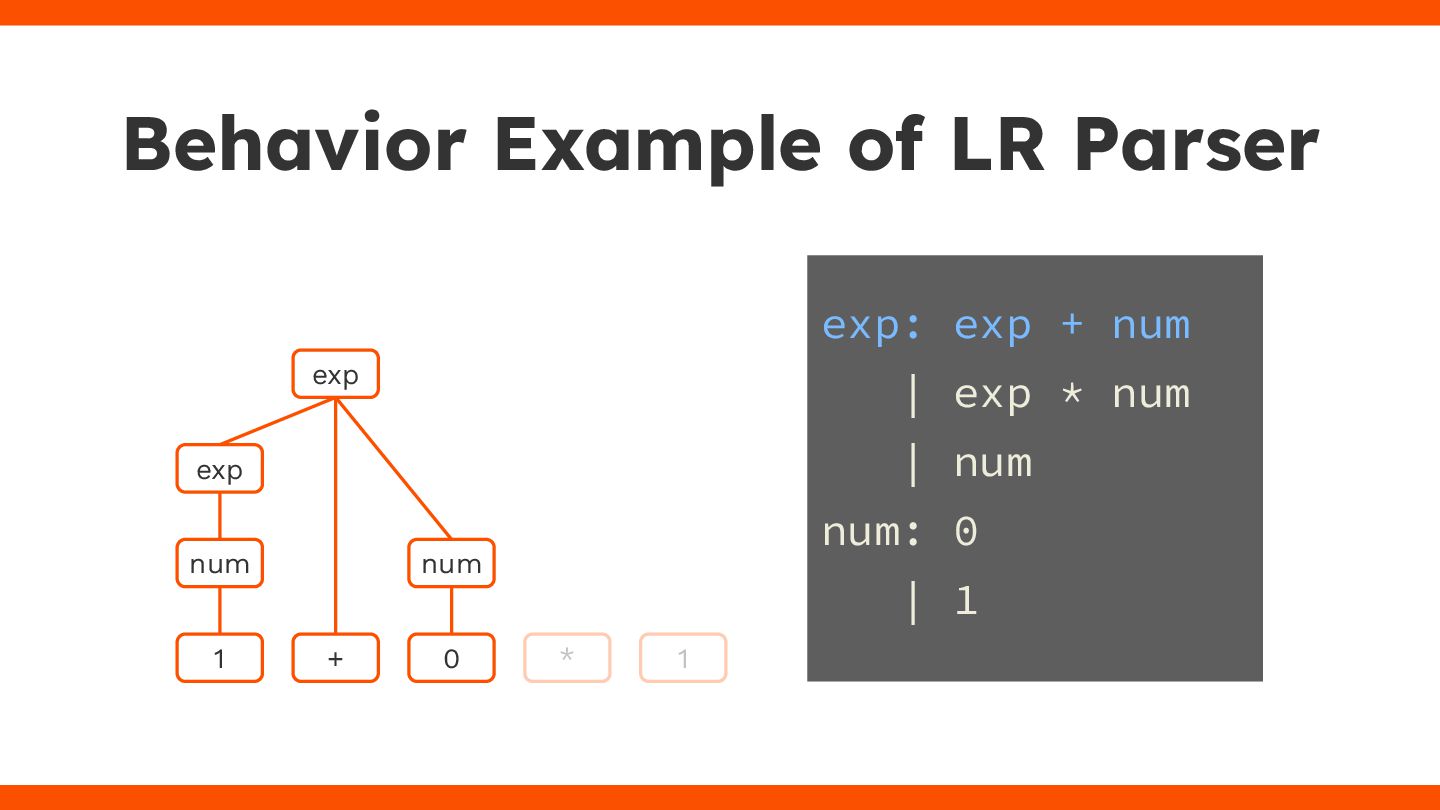 Behavior Example of LR Parser

exp

exp

num

num

1

+

0

*

1

exp: exp + num
   | exp * num
   | num
num: 0
   | 1